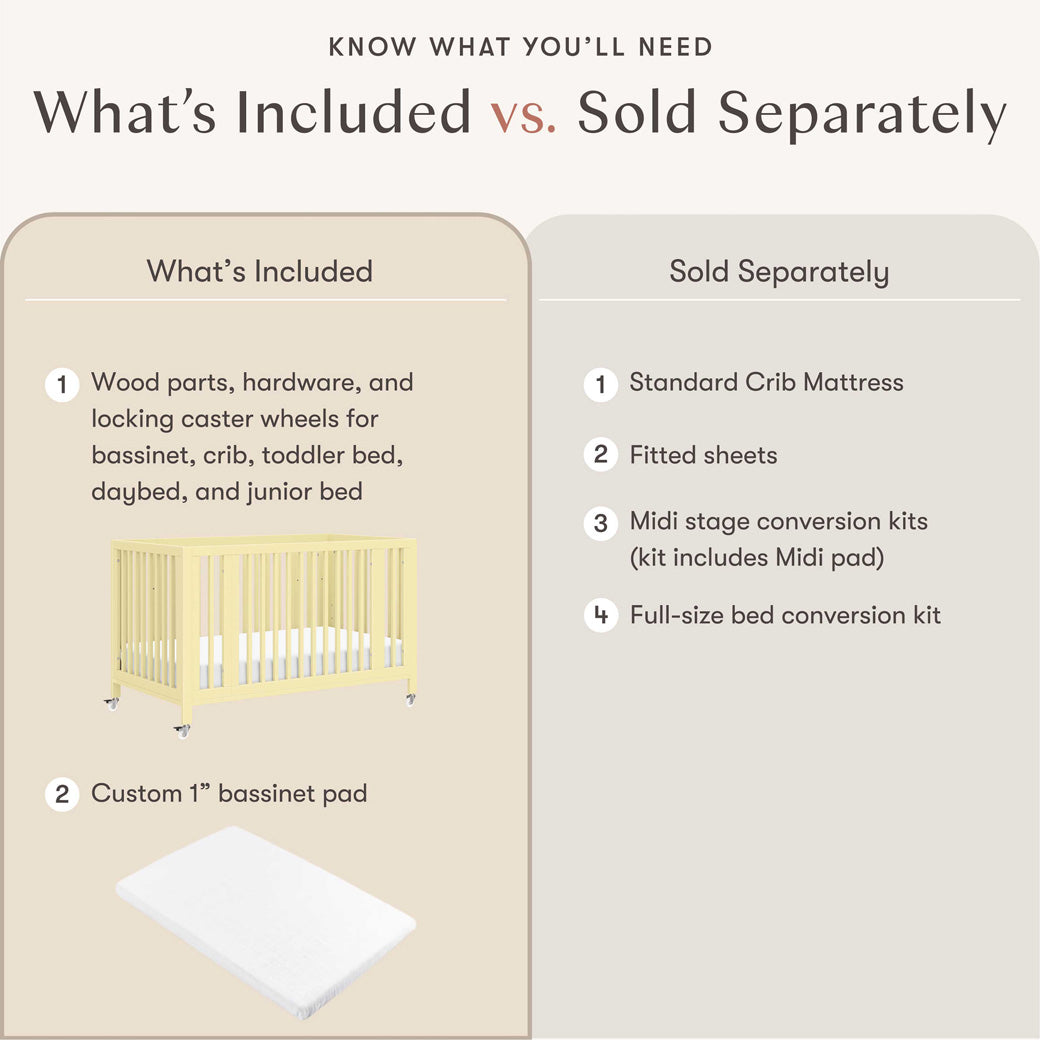 KNOW WHAT YOU'LL NEED

What's Included vs. Sold Separately

What's Included

1 Wood parts, hardware, and locking caster wheels for bassinet, crib, toddler bed, daybed, and junior bed

2 Custom 1" bassinet pad

Sold Separately

1 Standard Crib Mattress

2 Fitted sheets

3 Midi stage conversion kits (kit includes Midi pad)

4 Full-size bed conversion kit